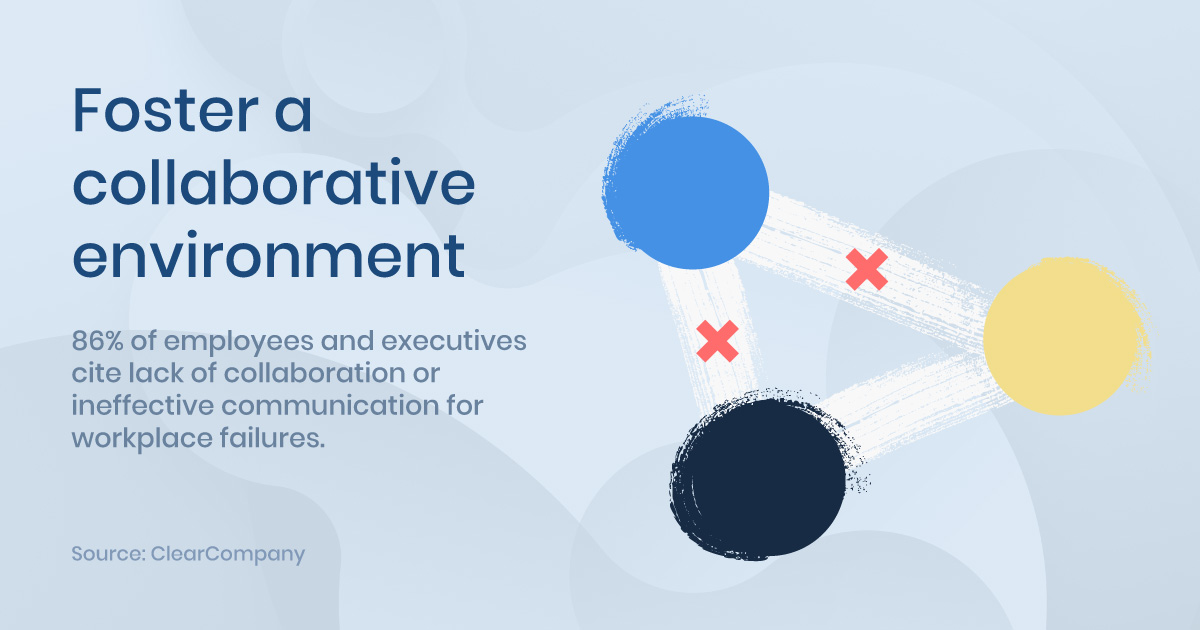 Foster a collaborative environment

86% of employees and executives cite lack of collaboration or ineffective communication for workplace failures.

Source: ClearCompany